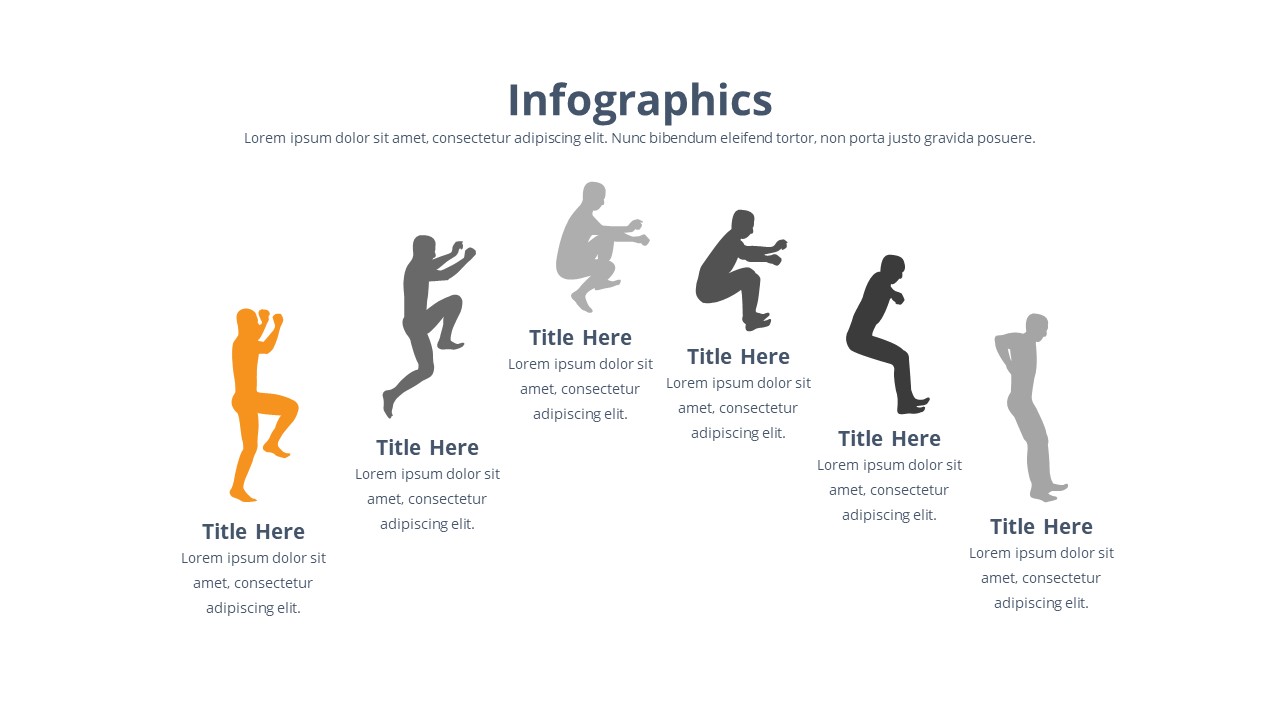 Infographics
Lorem ipsum dolor sit amet, consectetur adipiscing elit. Nunc bibendum eleifend tortor, non porta justo gravida posuere.

Title Here
Lorem ipsum dolor sit amet, consectetur adipiscing elit.

Title Here
Lorem ipsum dolor sit amet, consectetur adipiscing elit.

Title Here
Lorem ipsum dolor sit amet, consectetur adipiscing elit.

Title Here
Lorem ipsum dolor sit amet, consectetur adipiscing elit.

Title Here
Lorem ipsum dolor sit amet, consectetur adipiscing elit.

Title Here
Lorem ipsum dolor sit amet, consectetur adipiscing elit.